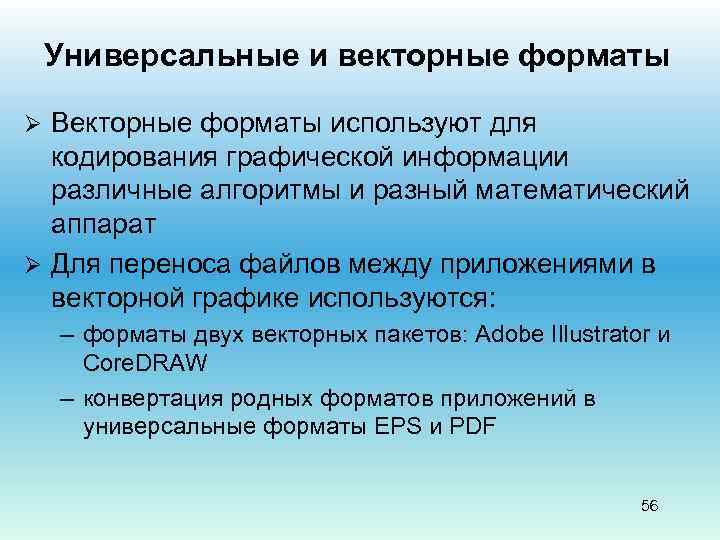 Универсальные и векторные форматы

➢ Векторные форматы используют для кодирования графической информации различные алгоритмы и разный математический аппарат

➢ Для переноса файлов между приложениями в векторной графике используются:

– форматы двух векторных пакетов: Adobe Illustrator и CoreDRAW

– конвертация родных форматов приложений в универсальные форматы EPS и PDF

56